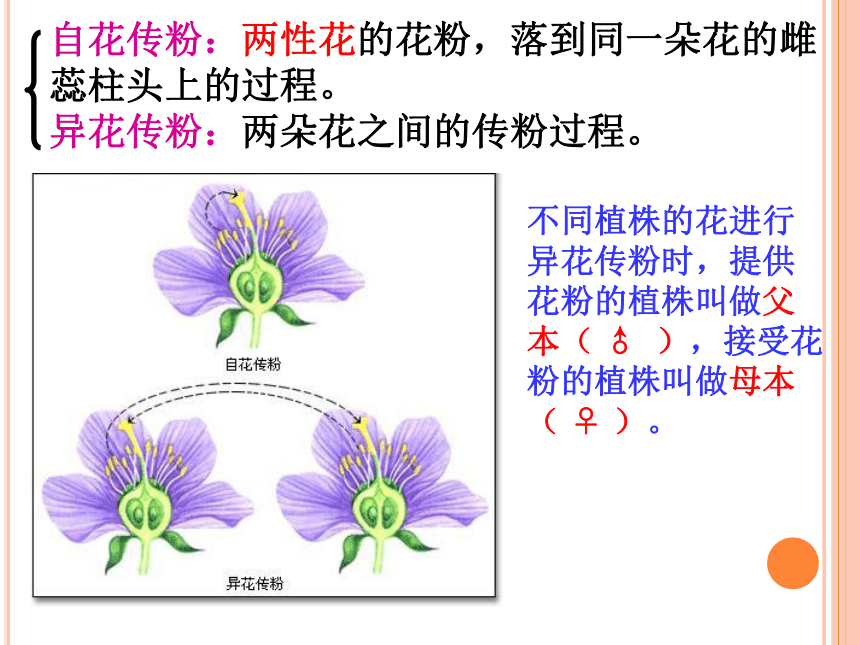 自花传粉：两性花的花粉，落到同一朵花的雌蕊柱头上的过程。
异花传粉：两朵花之间的传粉过程。

自花传粉

异花传粉

不同植株的花进行异花传粉时，提供花粉的植株叫做父本（♂），接受花粉的植株叫做母本（♀）。